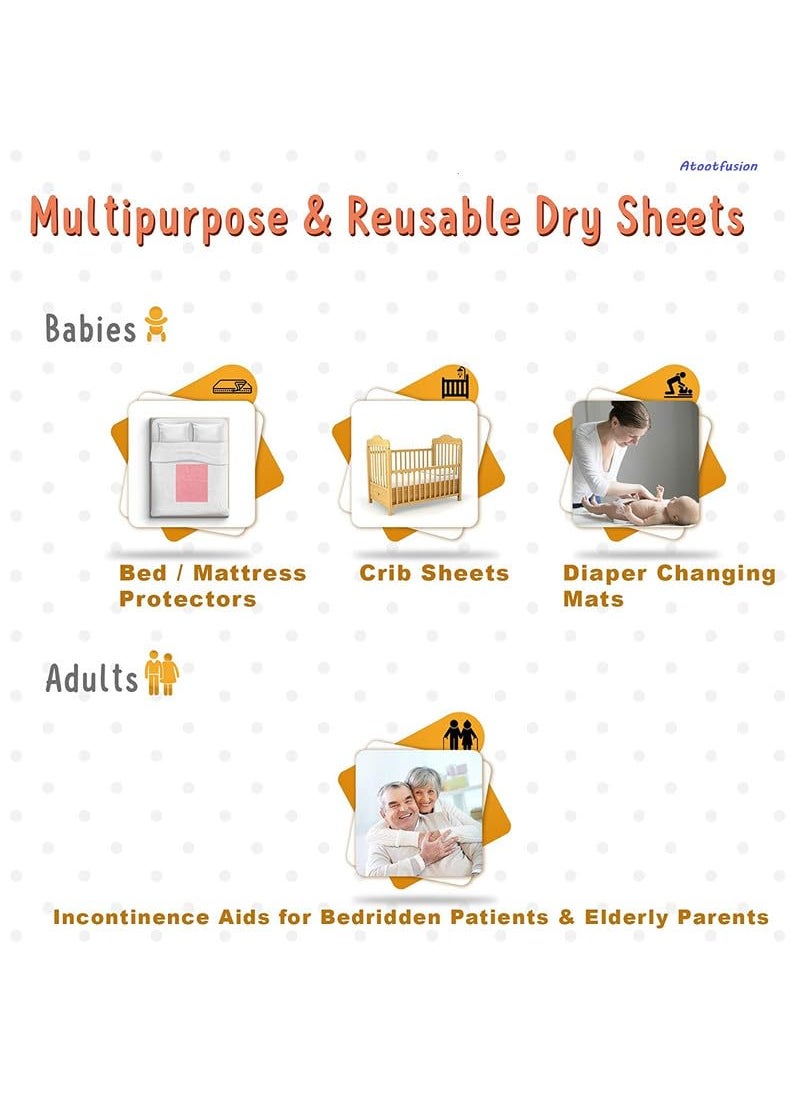 Atootfusion

Multipurpose & Reusable Dry Sheets

Babies

Bed / Mattress Protectors

Crib Sheets

Diaper Changing Mats

Adults

Incontinence Aids for Bedridden Patients & Elderly Parents